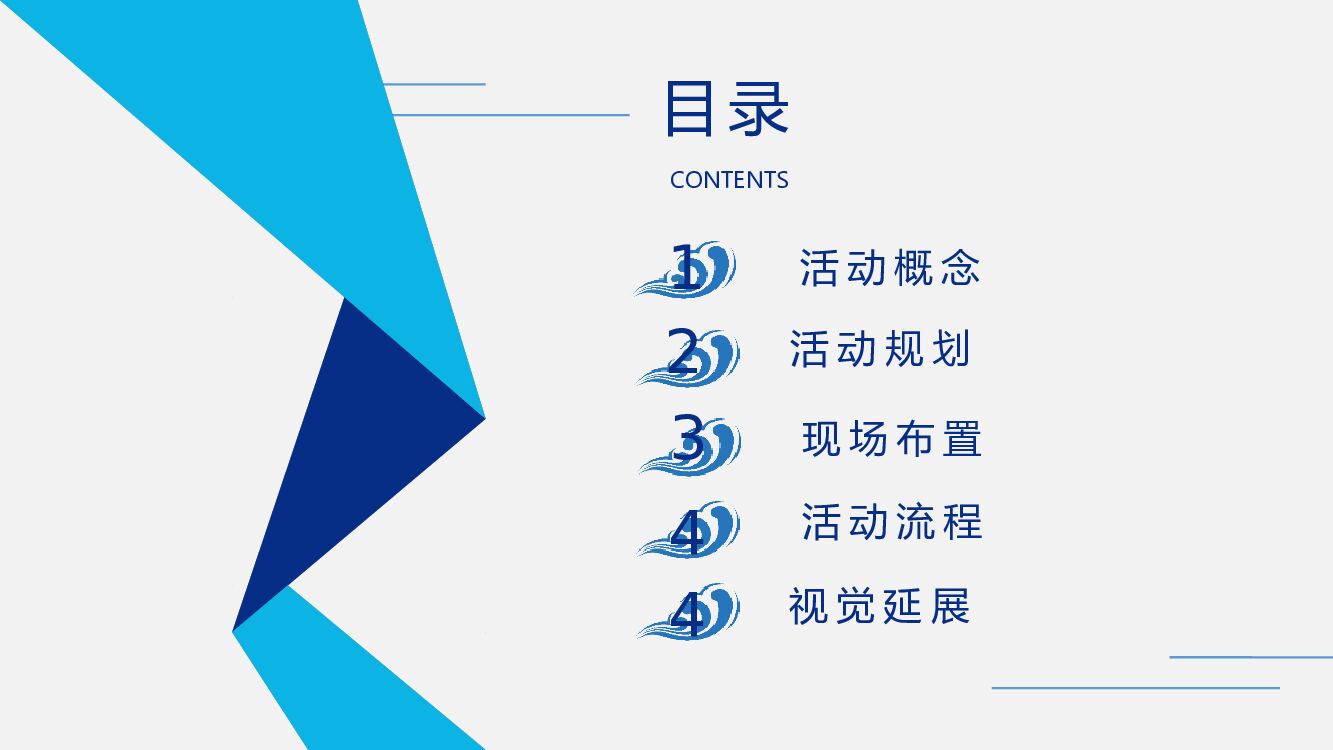 目录
CONTENTS

1 活动概念

2 活动规划

3 现场布置

4 活动流程

4 视觉延展